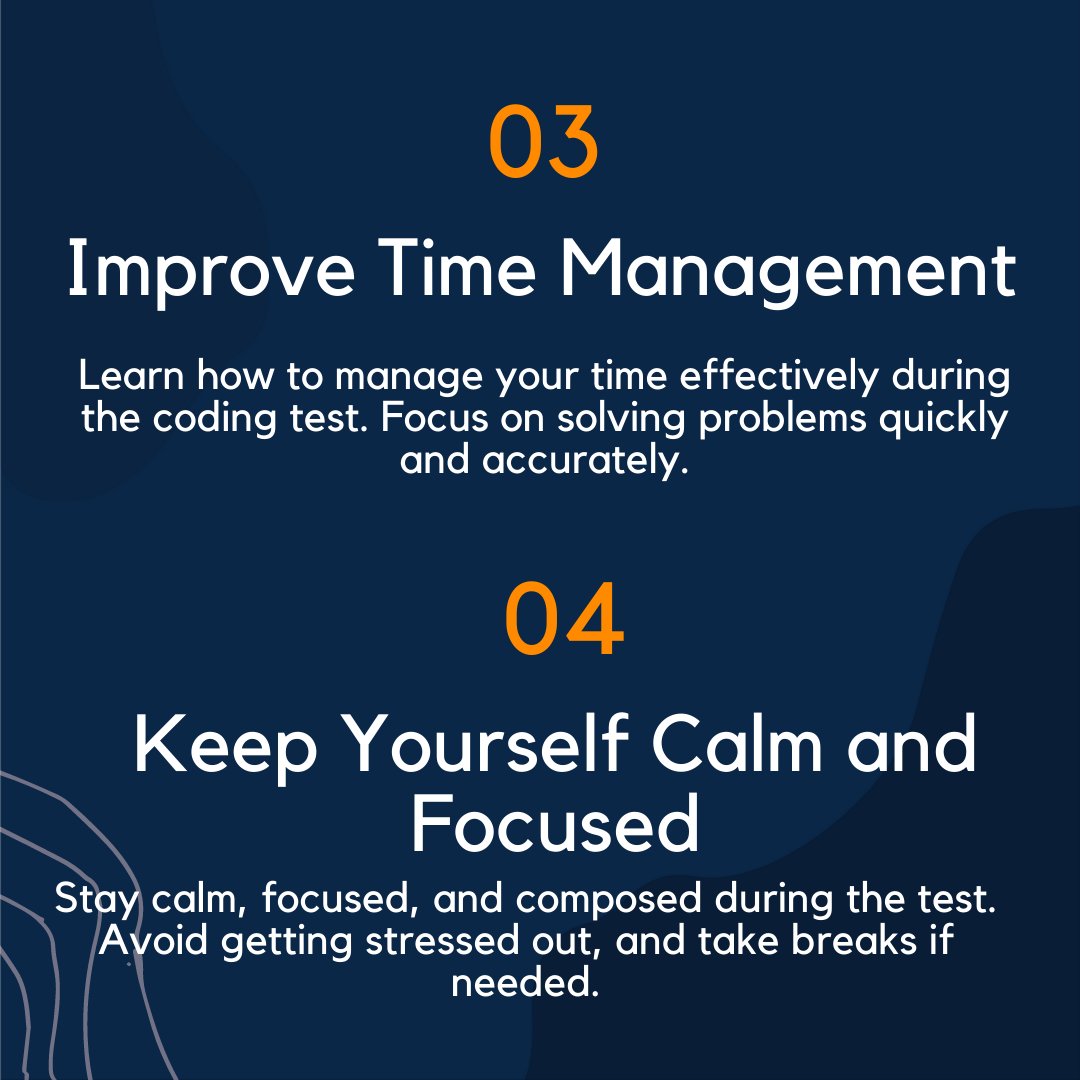 03

Improve Time Management

Learn how to manage your time effectively during the coding test. Focus on solving problems quickly and accurately.

04

Keep Yourself Calm and Focused

Stay calm, focused, and composed during the test. Avoid getting stressed out, and take breaks if needed.